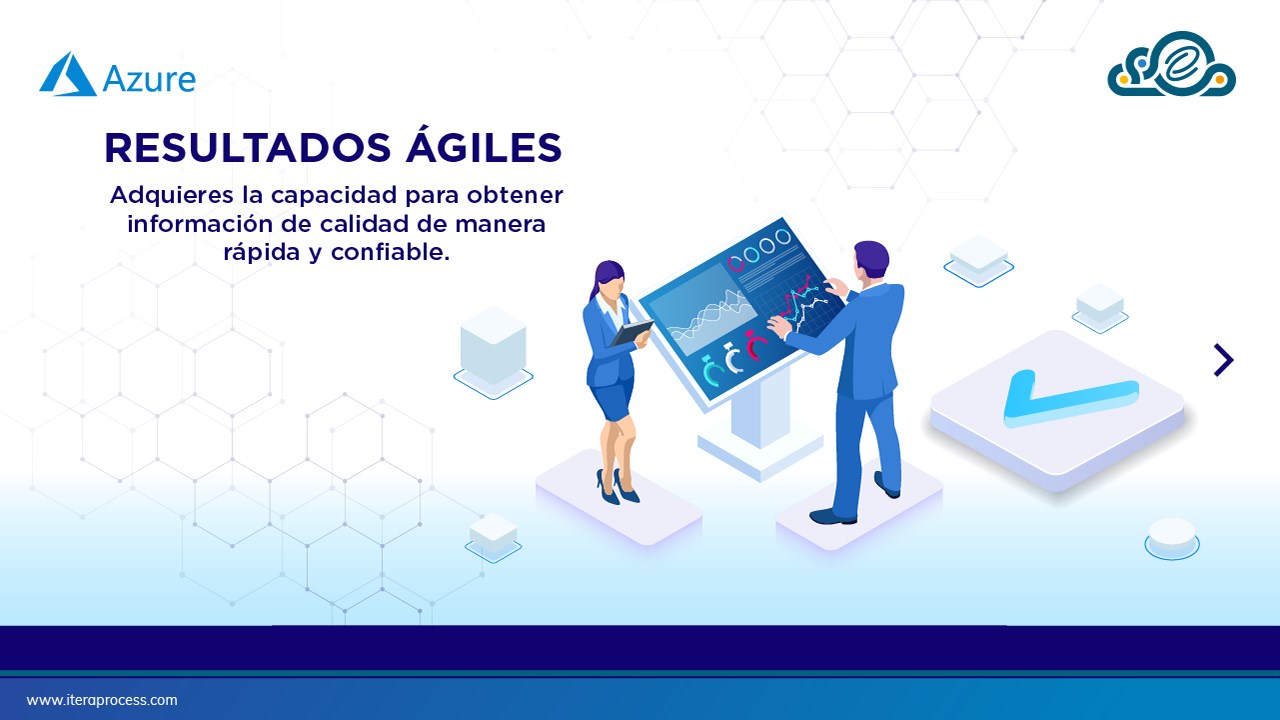 Azure

RESULTADOS ÁGILES

Adquieres la capacidad para obtener información de calidad de manera rápida y confiable.

www.iteraprocess.com